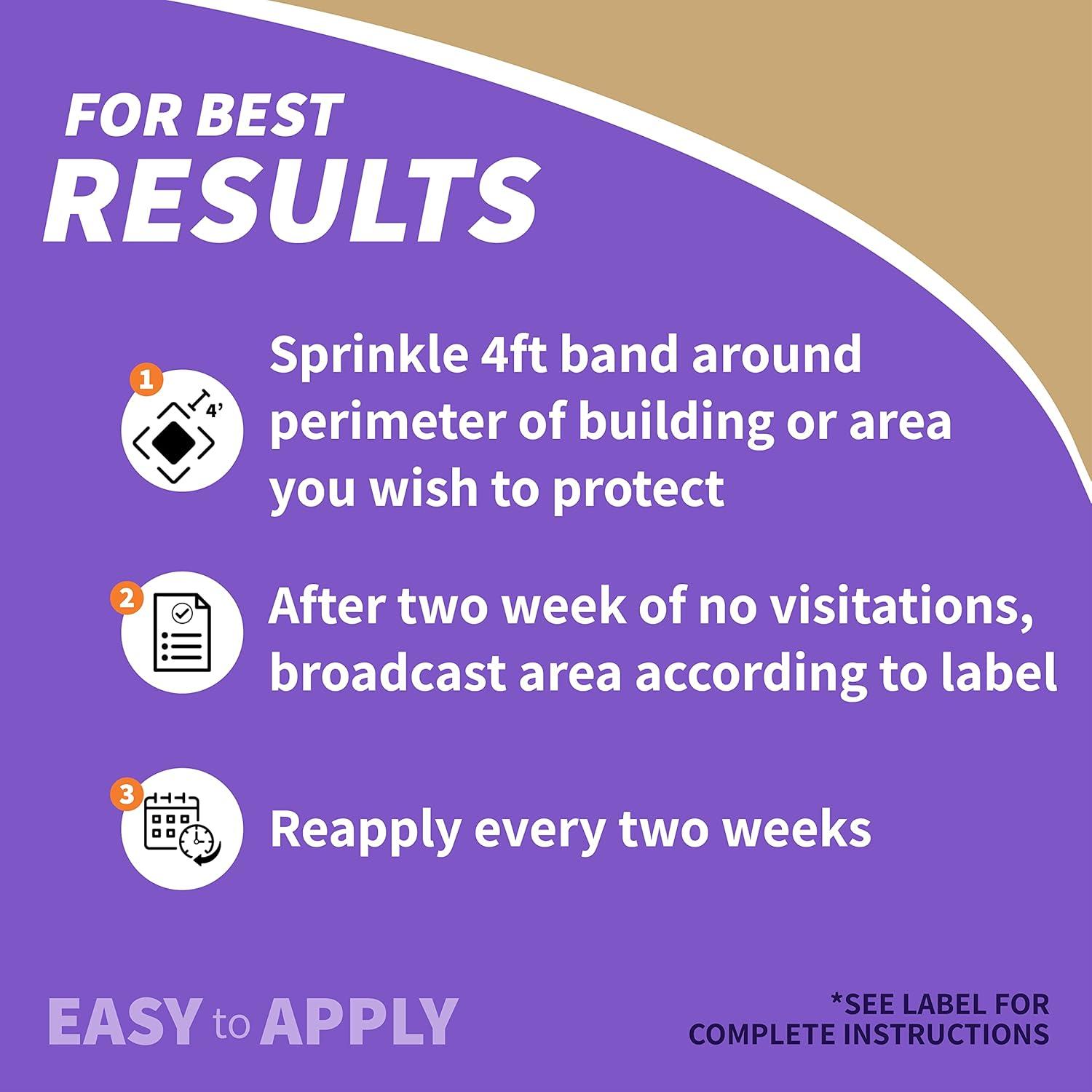 FOR BEST
RESULTS

1 4'
Sprinkle 4ft band around perimeter of building or area you wish to protect

2
After two week of no visitations, broadcast area according to label

3
Reapply every two weeks

EASY to APPLY

*SEE LABEL FOR COMPLETE INSTRUCTIONS